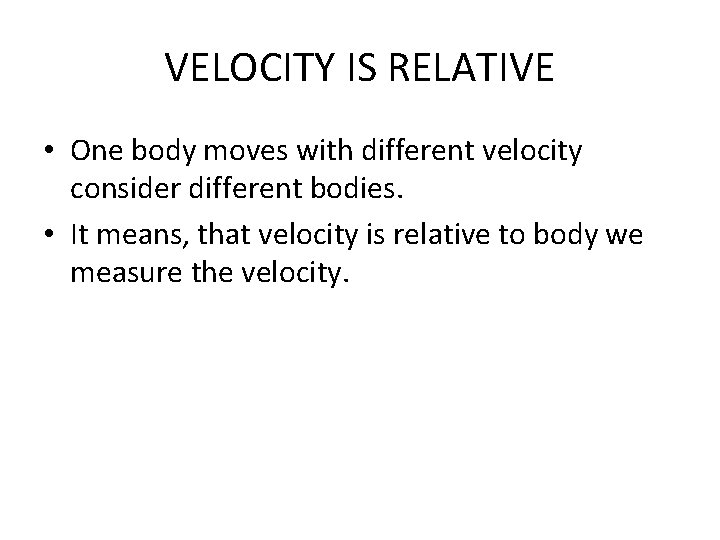 VELOCITY IS RELATIVE

• One body moves with different velocity consider different bodies.
• It means, that velocity is relative to body we measure the velocity.